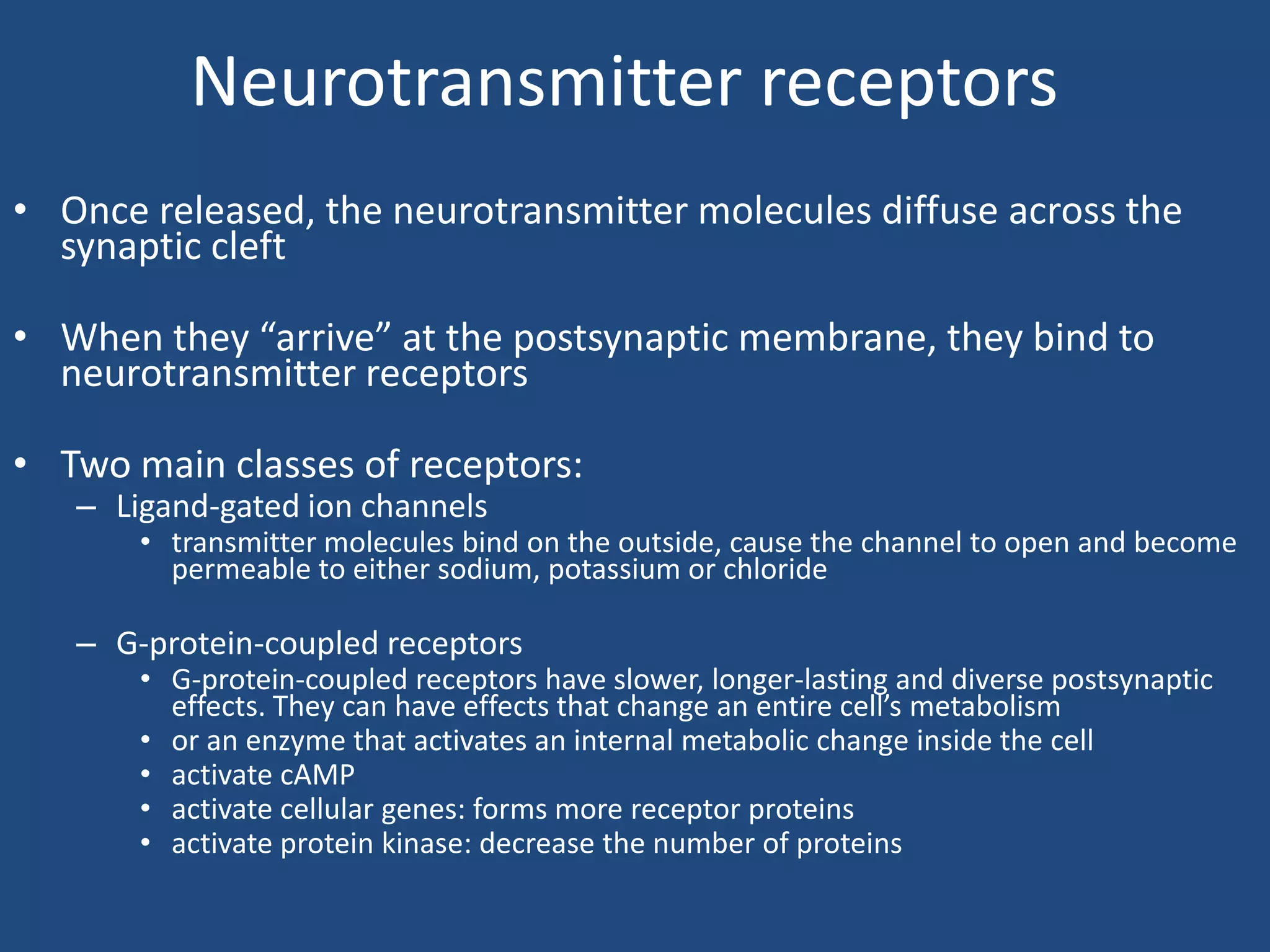 Neurotransmitter receptors

• Once released, the neurotransmitter molecules diffuse across the synaptic cleft

• When they “arrive” at the postsynaptic membrane, they bind to neurotransmitter receptors

• Two main classes of receptors:
  – Ligand-gated ion channels
    • transmitter molecules bind on the outside, cause the channel to open and become permeable to either sodium, potassium or chloride

  – G-protein-coupled receptors
    • G-protein-coupled receptors have slower, longer-lasting and diverse postsynaptic effects. They can have effects that change an entire cell’s metabolism
    • or an enzyme that activates an internal metabolic change inside the cell
    • activate cAMP
    • activate cellular genes: forms more receptor proteins
    • activate protein kinase: decrease the number of proteins